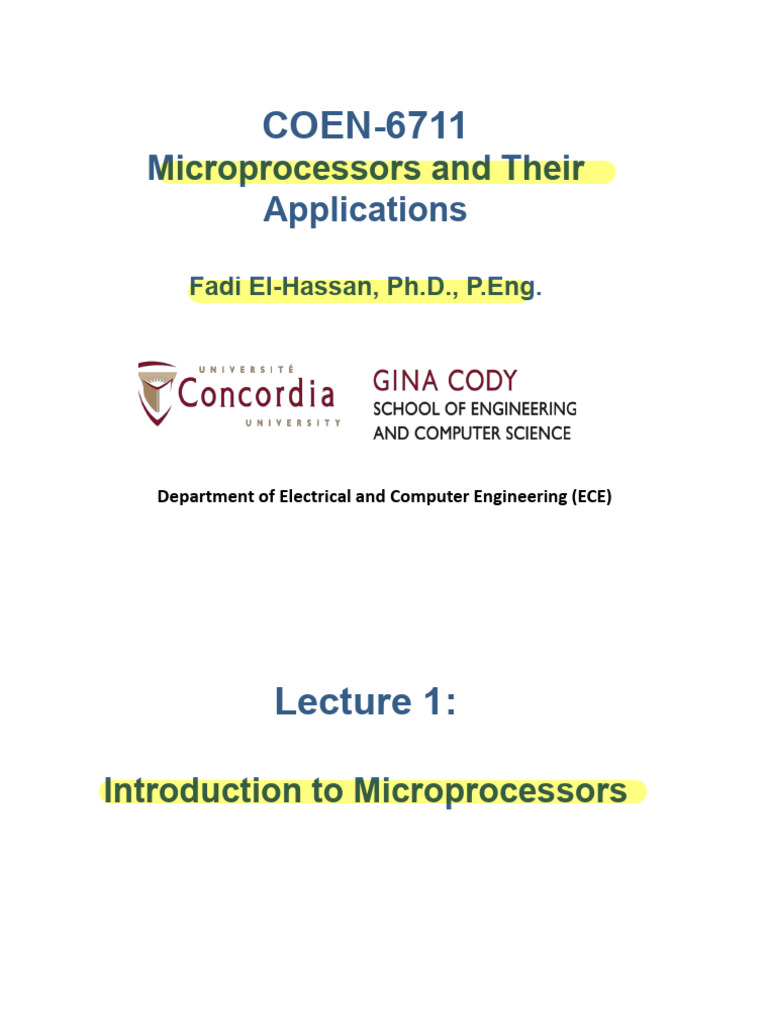 COEN-6711
Microprocessors and Their Applications

Fadi El-Hassan, Ph.D., P.Eng.

UNIVERSITÉ
Concordia
UNIVERSITY

GINA CODY
SCHOOL OF ENGINEERING
AND COMPUTER SCIENCE

Department of Electrical and Computer Engineering (ECE)

Lecture 1:

Introduction to Microprocessors